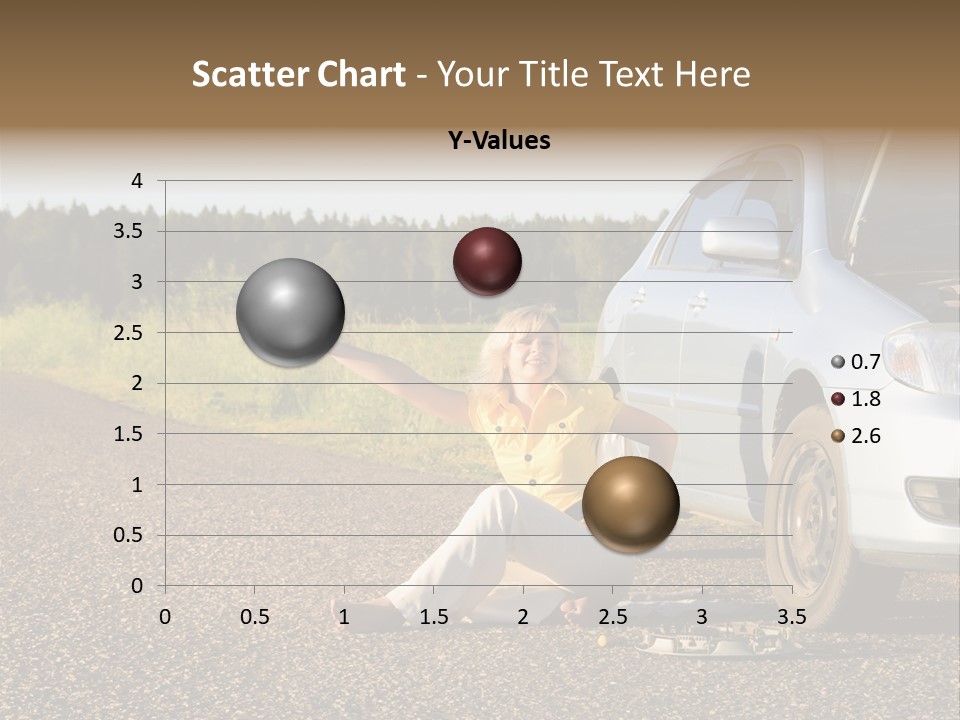 Scatter Chart - Your Title Text Here

Y-Values

4
3.5
3
2.5
2
1.5
1
0.5
0

0 0.5 1 1.5 2 2.5 3 3.5

0.7
1.8
2.6